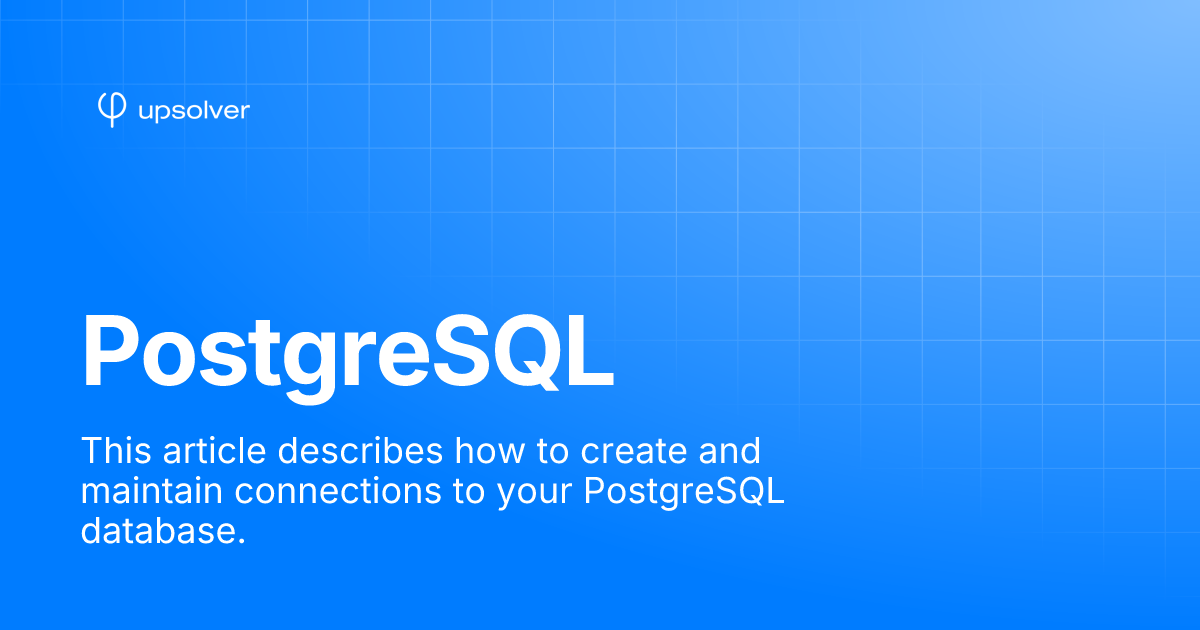 upsolver

PostgreSQL

This article describes how to create and maintain connections to your PostgreSQL database.